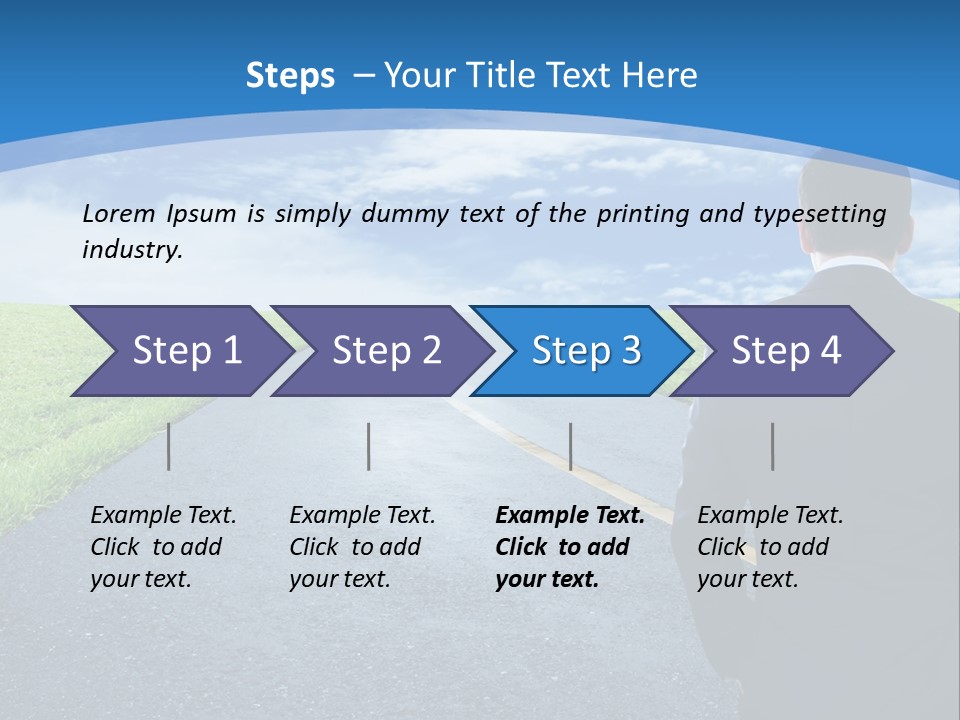 Steps – Your Title Text Here

Lorem Ipsum is simply dummy text of the printing and typesetting industry.

Step 1

Step 2

Step 3

Step 4

Example Text. Click to add your text.

Example Text. Click to add your text.

Example Text. Click to add your text.

Example Text. Click to add your text.